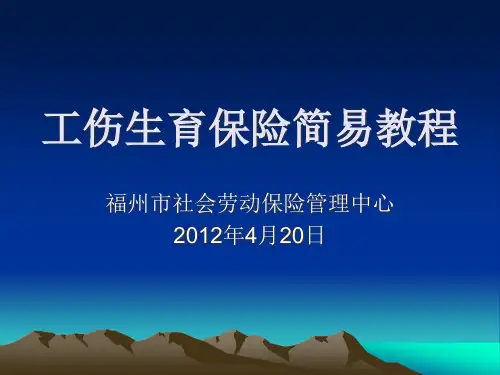 工伤生育保险简易教程

福州市社会劳动保险管理中心
2012年4月20日